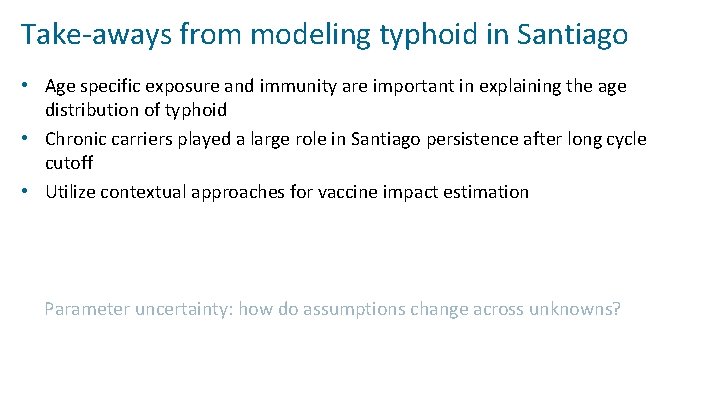 Take-aways from modeling typhoid in Santiago

• Age specific exposure and immunity are important in explaining the age distribution of typhoid
• Chronic carriers played a large role in Santiago persistence after long cycle cutoff
• Utilize contextual approaches for vaccine impact estimation

Parameter uncertainty: how do assumptions change across unknowns?